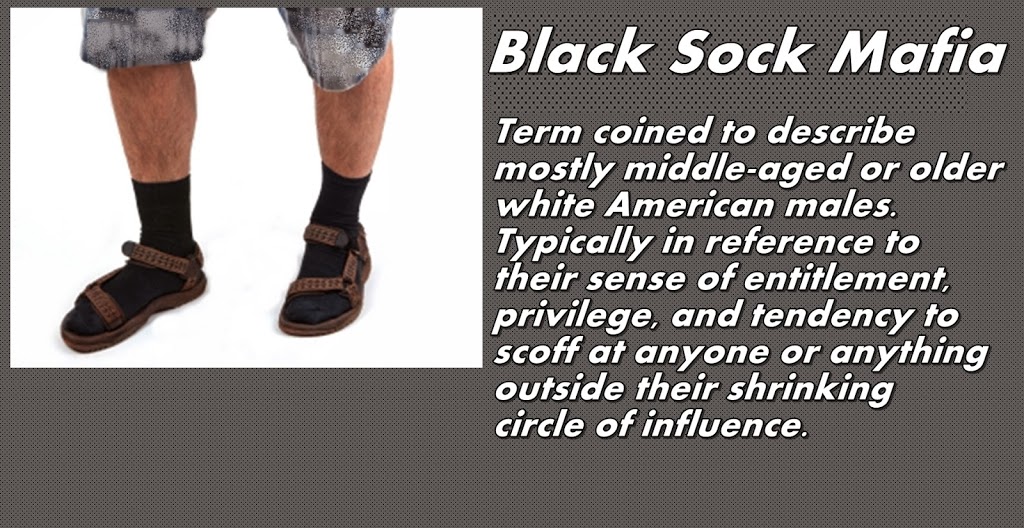 Black Sock Mafia

Term coined to describe mostly middle-aged or older white American males. Typically in reference to their sense of entitlement, privilege, and tendency to scoff at anyone or anything outside their shrinking circle of influence.